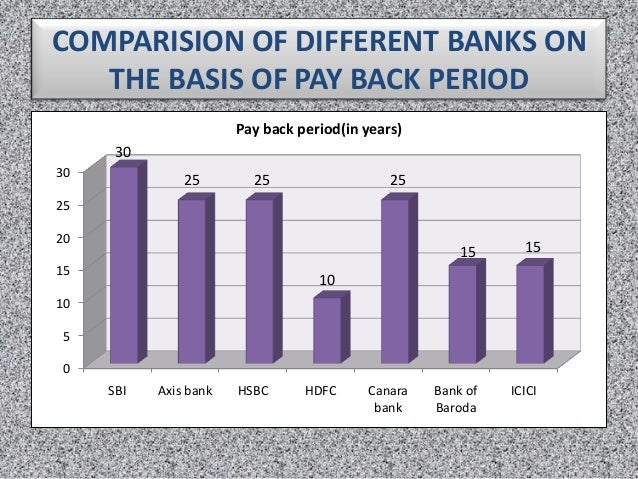 COMPARISION OF DIFFERENT BANKS ON THE BASIS OF PAY BACK PERIOD

Pay back period(in years)

30
25
20
15
10
5
0

30
25
25
10
25
15
15

SBI
Axis bank
HSBC
HDFC
Canara bank
Bank of Baroda
ICICI